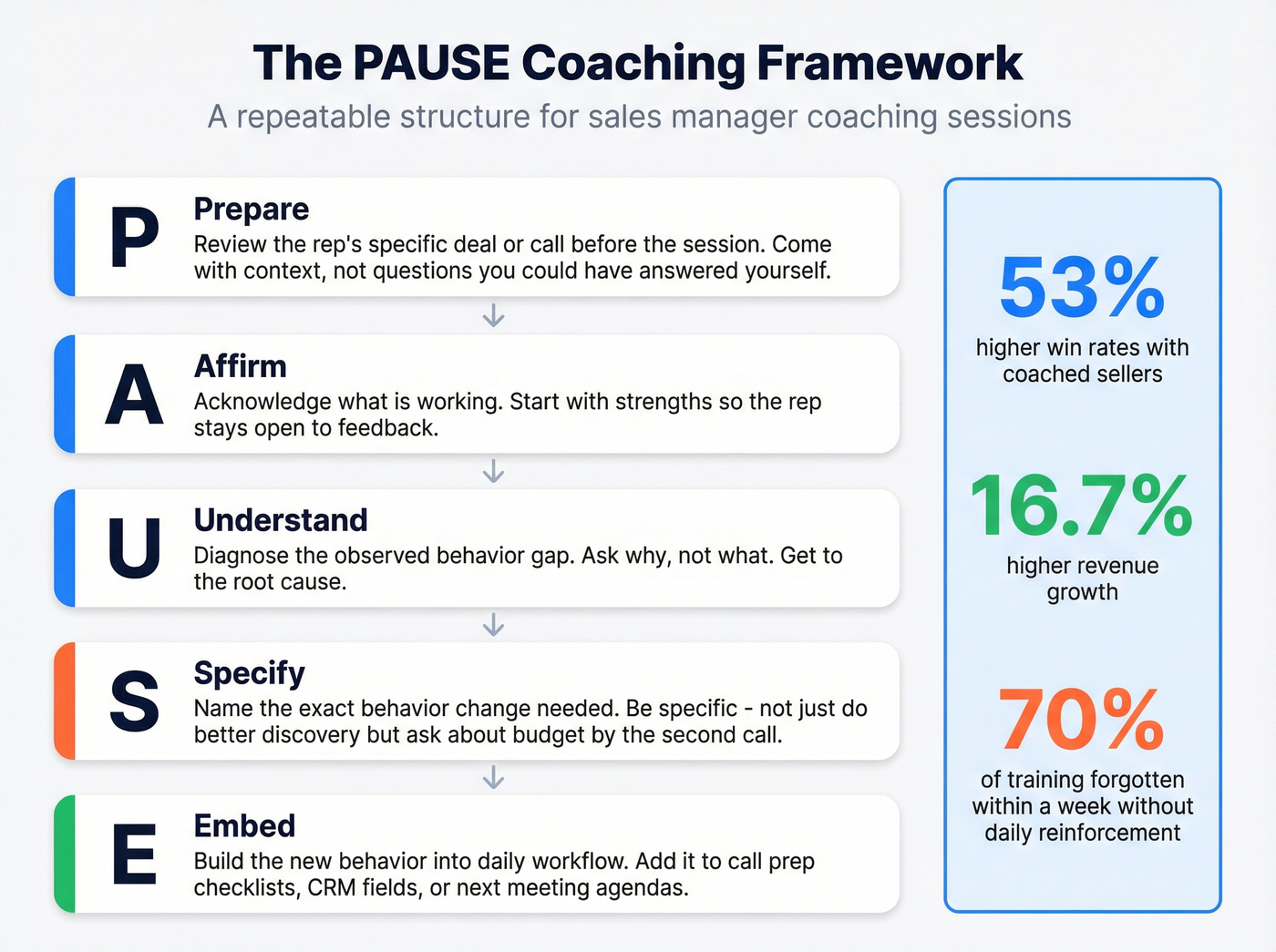 The PAUSE Coaching Framework

A repeatable structure for sales manager coaching sessions

P

Prepare

Review the rep's specific deal or call before the session. Come with context, not questions you could have answered yourself.

A

Affirm

Acknowledge what is working. Start with strengths so the rep stays open to feedback.

U

Understand

Diagnose the observed behavior gap. Ask why, not what. Get to the root cause.

S

Specify

Name the exact behavior change needed. Be specific - not just do better discovery but ask about budget by the second call.

E

Embed

Build the new behavior into daily workflow. Add it to call prep checklists, CRM fields, or next meeting agendas.

53%

higher win rates with coached sellers

16.7%

higher revenue growth

70%

of training forgotten within a week without daily reinforcement